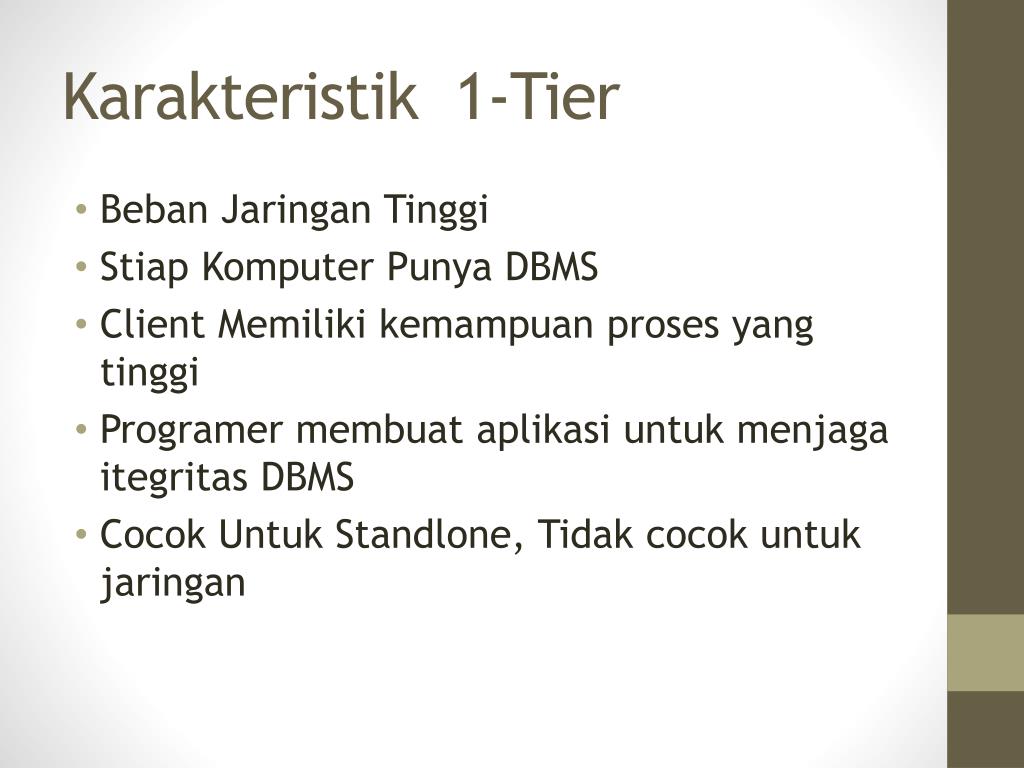 Karakteristik 1-Tier

• Beban Jaringan Tinggi
• Stiap Komputer Punya DBMS
• Client Memiliki kemampuan proses yang tinggi
• Programer membuat aplikasi untuk menjaga itegritas DBMS
• Cocok Untuk Standlone, Tidak cocok untuk jaringan